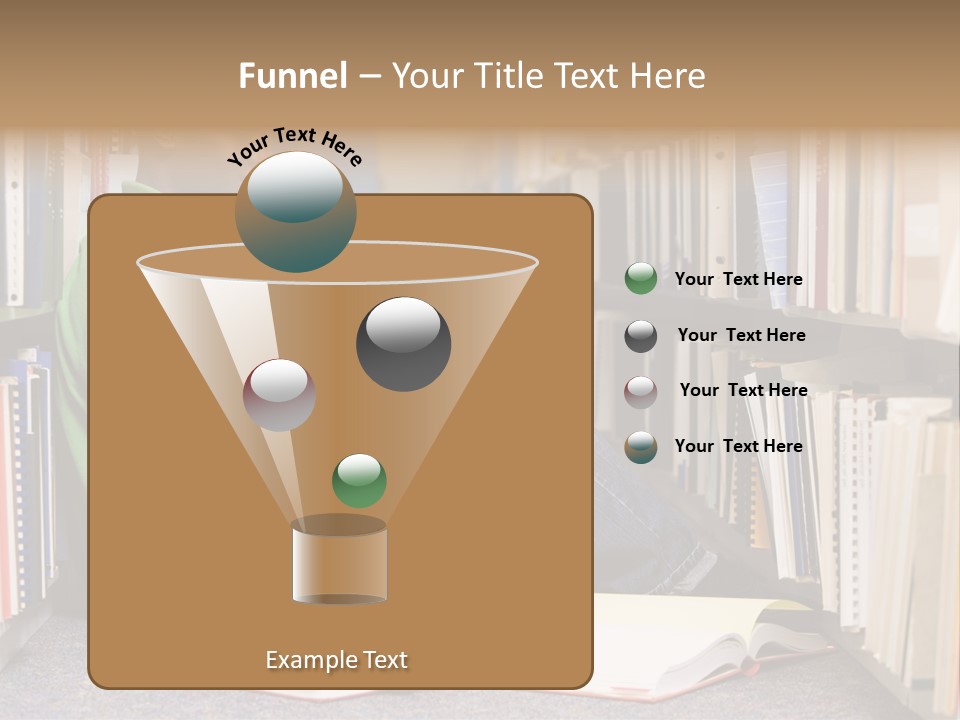 Funnel – Your Title Text Here

Your Text Here

Your Text Here

Your Text Here

Your Text Here

Your Text Here

Example Text